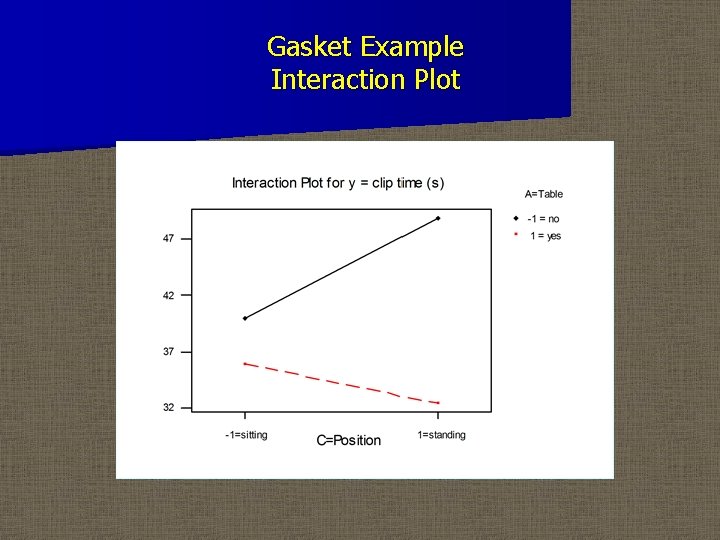 Gasket Example
Interaction Plot

Interaction Plot for y = clip time (s)

A=Table
-1 = no
1 = yes

47
42
37
32

-1=sitting
C=Position
1=standing